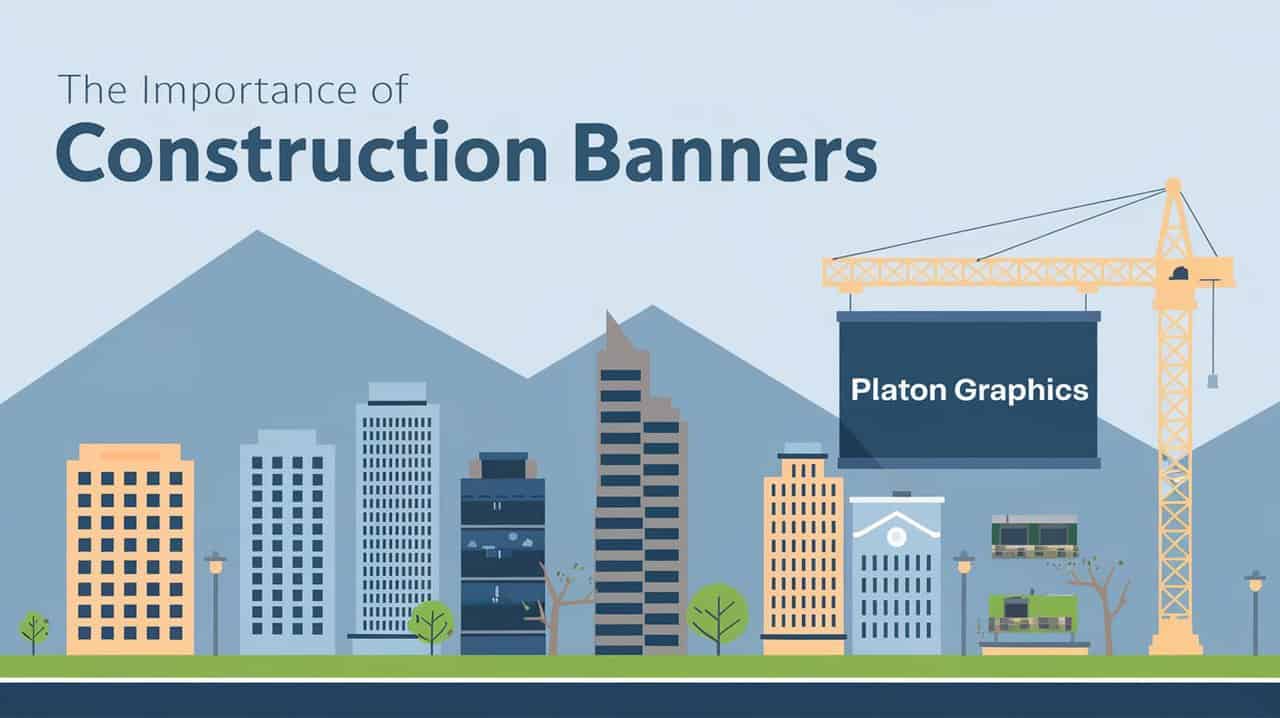 The Importance of
Construction Banners

Platon Graphics